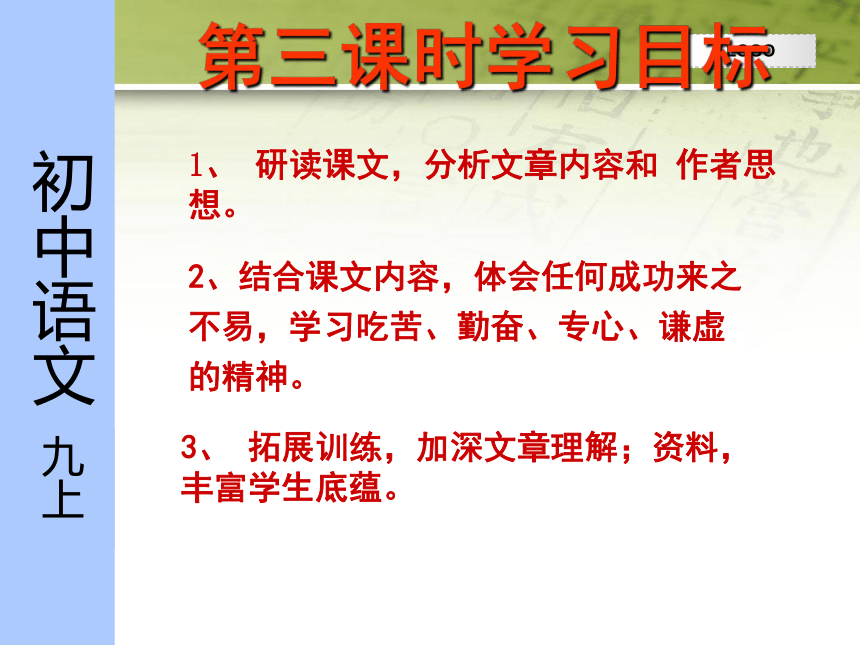 初中语文 九上

第三课时学习目标

1、 研读课文，分析文章内容和 作者思想。

2、结合课文内容，体会任何成功来之不易，学习吃苦、勤奋、专心、谦虚的精神。

3、 拓展训练，加深文章理解；资料，丰富学生底蕴。